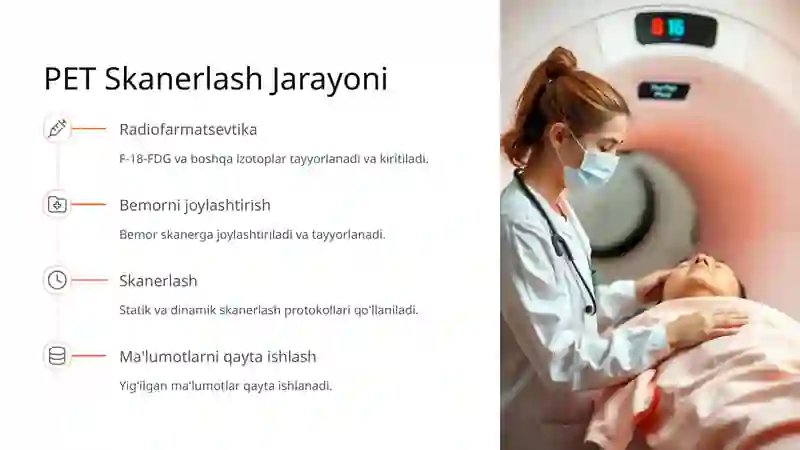 PET Skanerlash Jarayoni

Radiofarmatsevtika

F-18-FDG va boshqa izotoplar tayyorlanadi va kiritiladi.

Bemorni joylashtirish

Bemor skanerga joylashtiriladi va tayyorlanadi.

Skanerlash

Statik va dinamik skanerlash protokollari qo'llaniladi.

Ma'lumotlarni qayta ishlash

Yig'ilgan ma'lumotlar qayta ishlanadi.

8 16